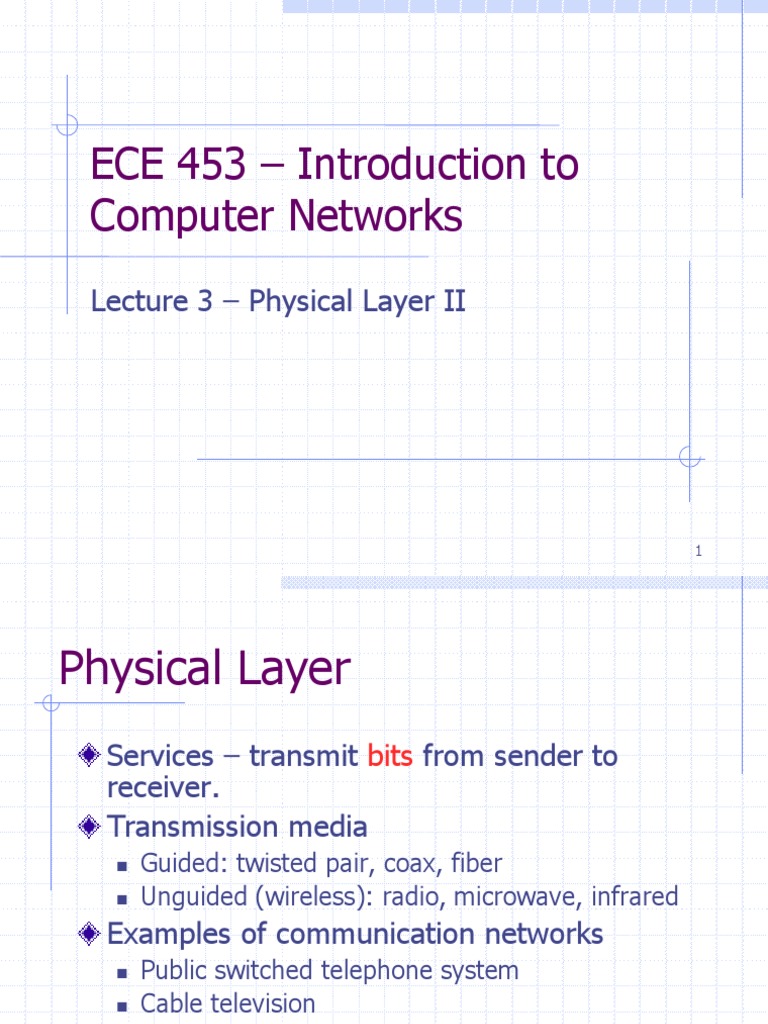 ECE 453 – Introduction to Computer Networks

Lecture 3 – Physical Layer II

1

Physical Layer

Services – transmit bits from sender to receiver.

Transmission media

Guided: twisted pair, coax, fiber

Unguided (wireless): radio, microwave, infrared

Examples of communication networks

Public switched telephone system

Cable television